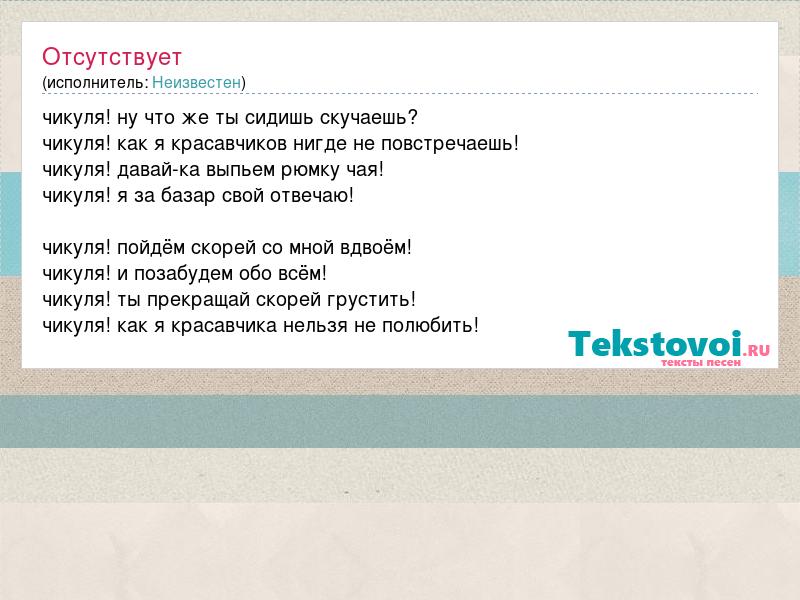 Отсутствует
(исполнитель: Неизвестен)

чикуля! ну что же ты сидишь скучаешь?
чикуля! как я красавчиков нигде не повстречаешь!
чикуля! давай-ка выпьем рюмку чая!
чикуля! я за базар свой отвечаю!

чикуля! пойдём скорей со мной вдвоём!
чикуля! и позабудем обо всём!
чикуля! ты прекращай скорей грустить!
чикуля! как я красавчика нельзя не полюбить!

Tekstovoi.RU
тексты песен